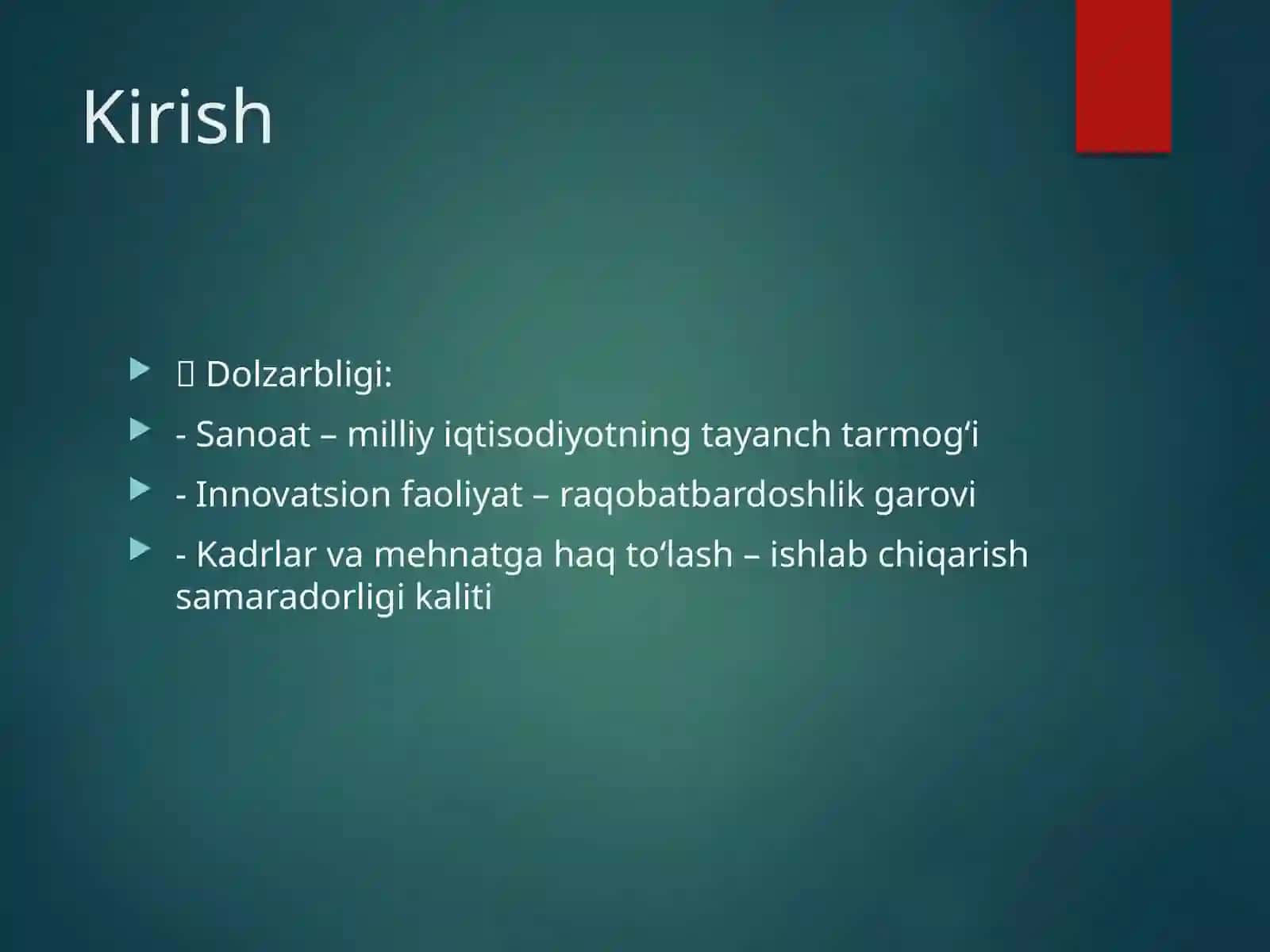 Kirish

 Dolzarbligi:

- Sanoat – milliy iqtisodiyotning tayanch tarmog‘i

- Innovatsion faoliyat – raqobatbardoshlik garovi

- Kadrlar va mehnatga haq to‘lash – ishlab chiqarish samaradorligi kaliti